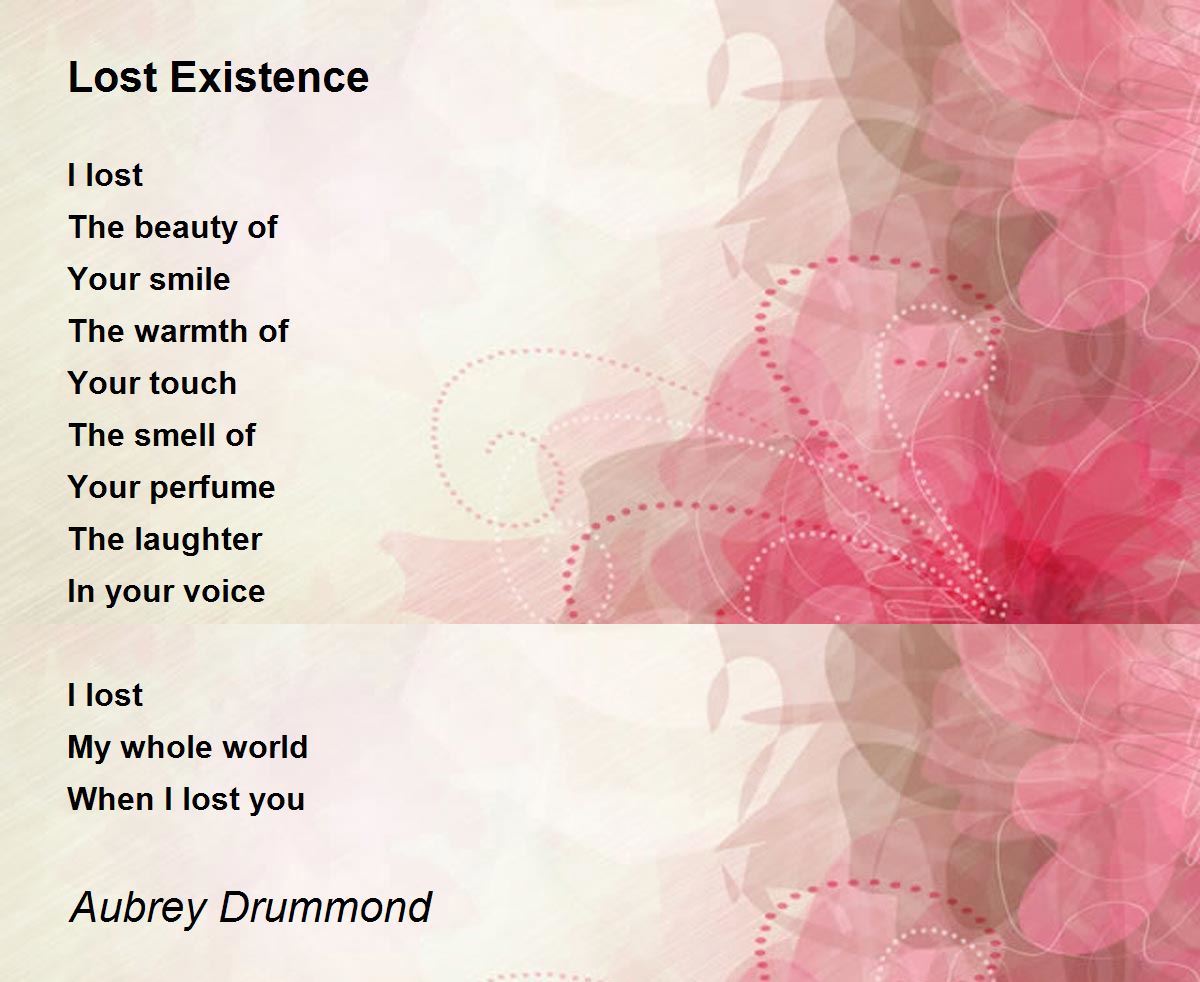 Lost Existence

I lost
The beauty of
Your smile
The warmth of
Your touch
The smell of
Your perfume
The laughter
In your voice

I lost
My whole world
When I lost you

Aubrey Drummond